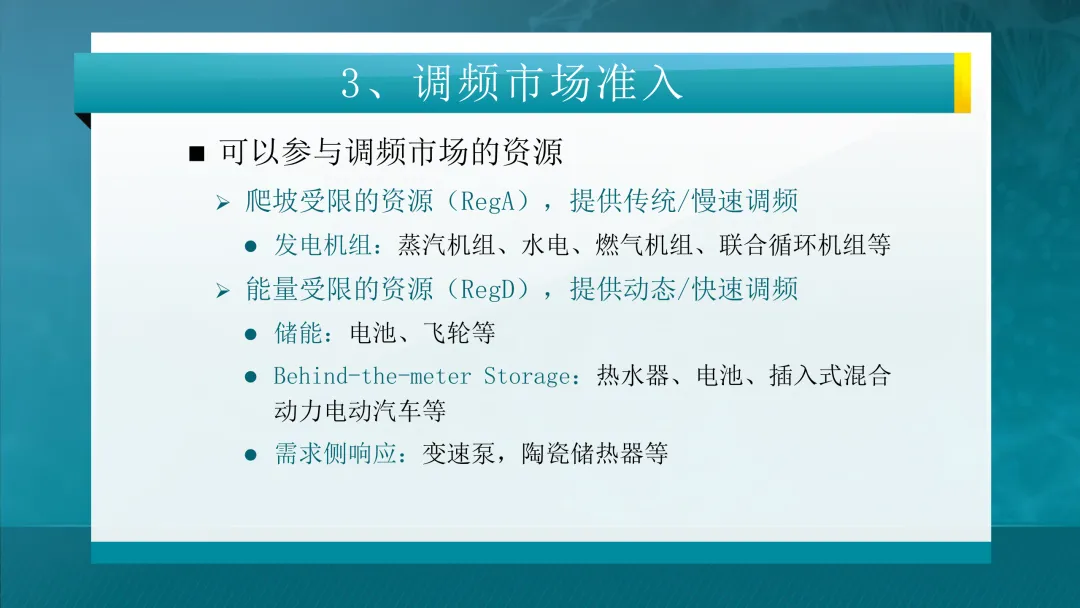 3、调频市场准入

■ 可以参与调频市场的资源

➢ 爬坡受限的资源（RegA），提供传统/慢速调频

● 发电机组：蒸汽机组、水电、燃气机组、联合循环机组等

➢ 能量受限的资源（RegD），提供动态/快速调频

● 储能：电池、飞轮等

● Behind-the-meter Storage：热水器、电池、插入式混合动力电动汽车等

● 需求侧响应：变速泵，陶瓷储热器等